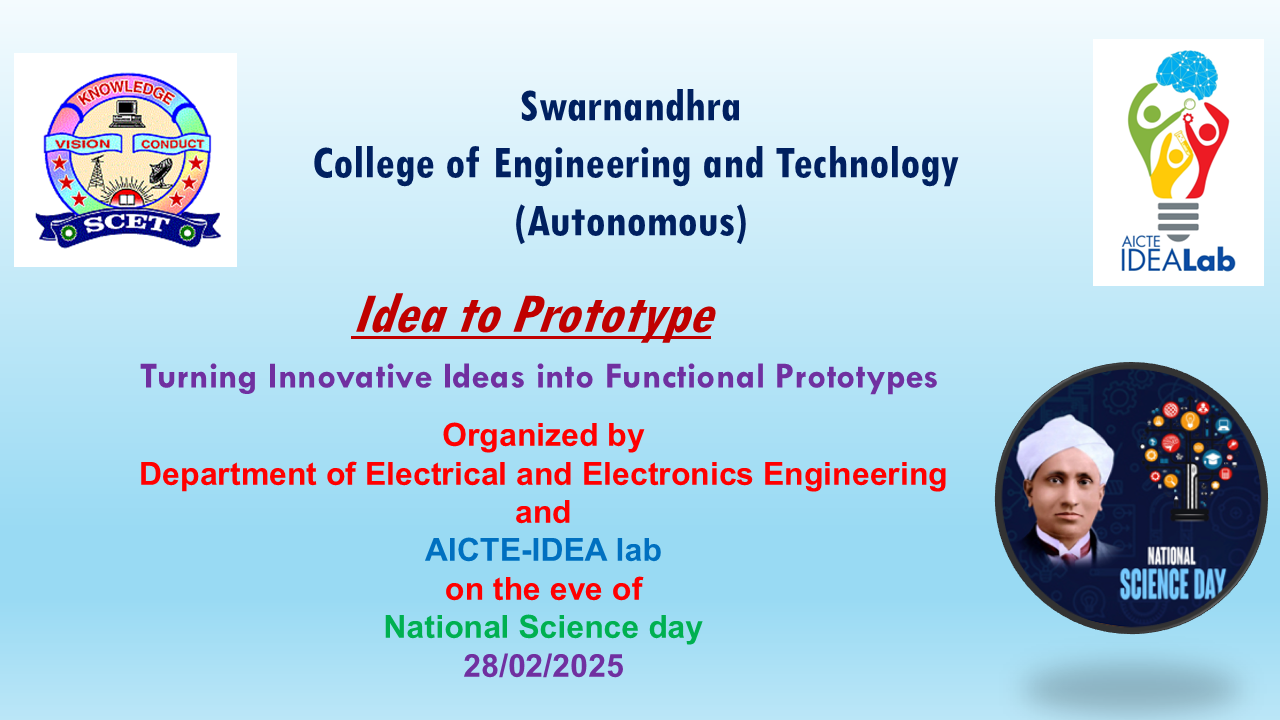 KNOWLEDGE
VISION CONDUCT
SCET

Swarnandhra
College of Engineering and Technology
(Autonomous)

AICTE
IDEALab

Idea to Prototype

Turning Innovative Ideas into Functional Prototypes

Organized by
Department of Electrical and Electronics Engineering
and
AICTE-IDEA lab
on the eve of
National Science day
28/02/2025

NATIONAL
SCIENCE DAY